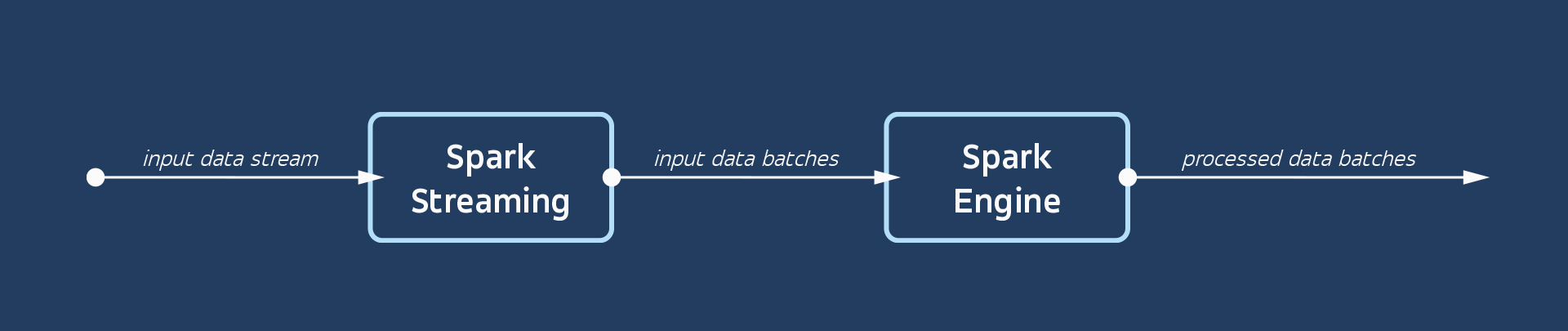 input data stream

Spark Streaming

input data batches

Spark Engine

processed data batches